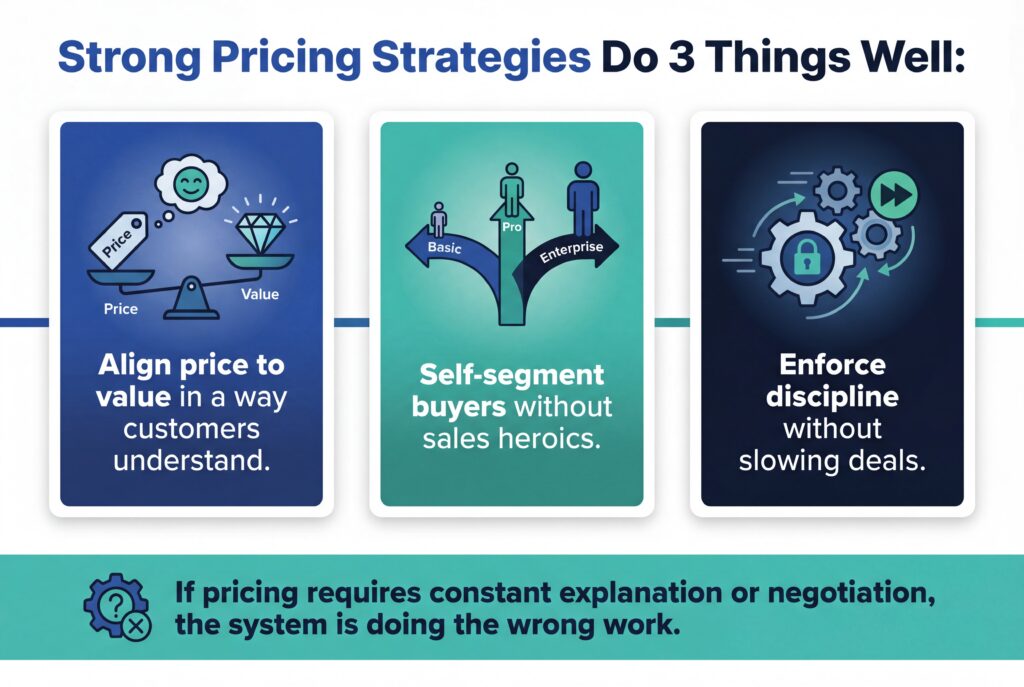 Strong Pricing Strategies Do 3 Things Well:

Price

Price

Value

Align price to value in a way customers understand.

Basic

Pro

Enterprise

Self-segment buyers without sales heroics.

Enforce discipline without slowing deals.

If pricing requires constant explanation or negotiation, the system is doing the wrong work.